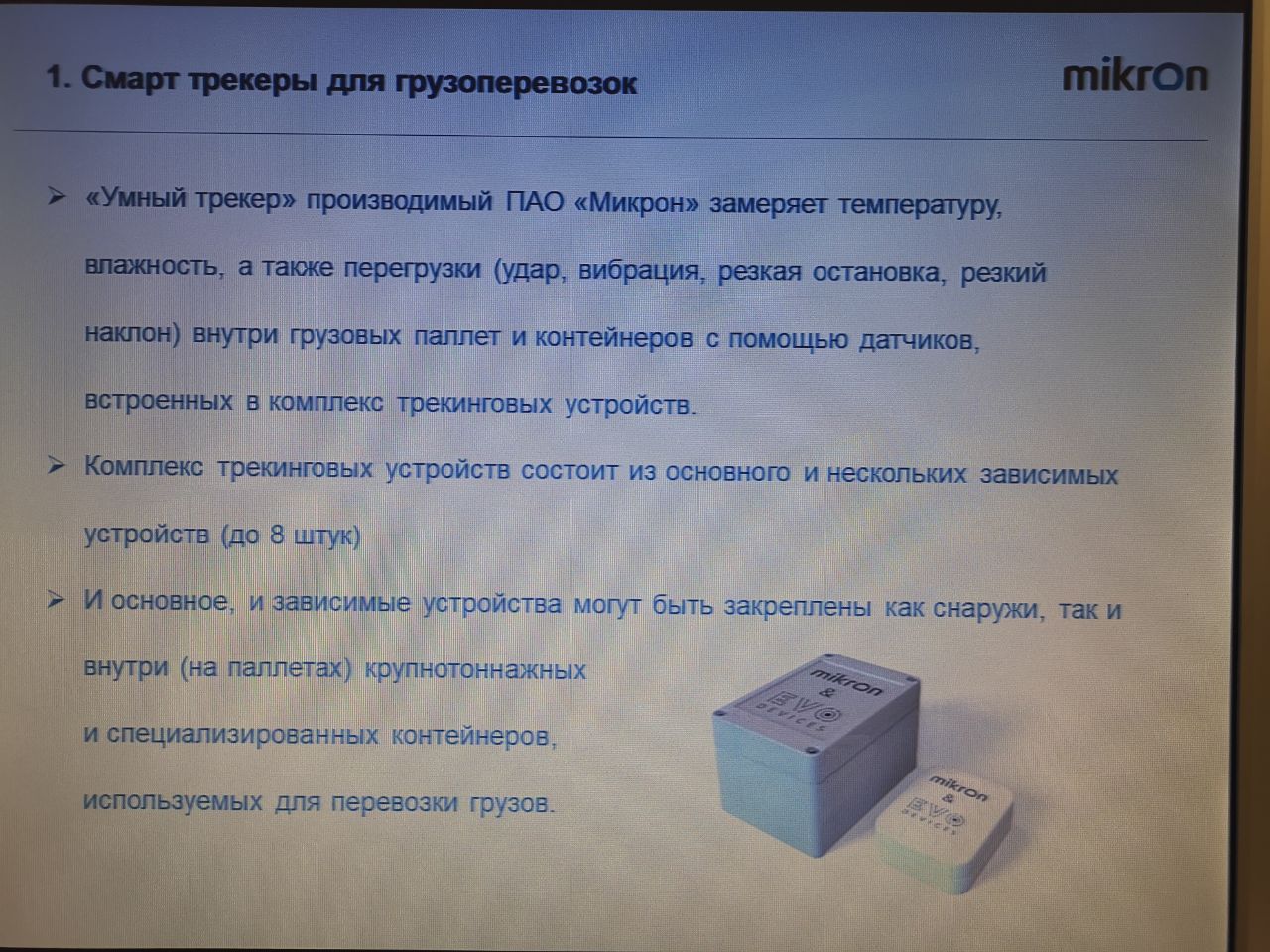 1. Смарт трекеры для грузоперевозок

mikron

➢ «Умный трекер» производимый ПАО «Микрон» замеряет температуру, влажность, а также перегрузки (удар, вибрация, резкая остановка, резкий наклон) внутри грузовых паллет и контейнеров с помощью датчиков, встроенных в комплекс трекинговых устройств.

➢ Комплекс трекинговых устройств состоит из основного и нескольких зависимых устройств (до 8 штук)

➢ И основное, и зависимые устройства могут быть закреплены как снаружи, так и внутри (на паллетах) крупнотоннажных и специализированных контейнеров, используемых для перевозки грузов.

mikron & EVO DEVICES

mikron & EVO DEVICES